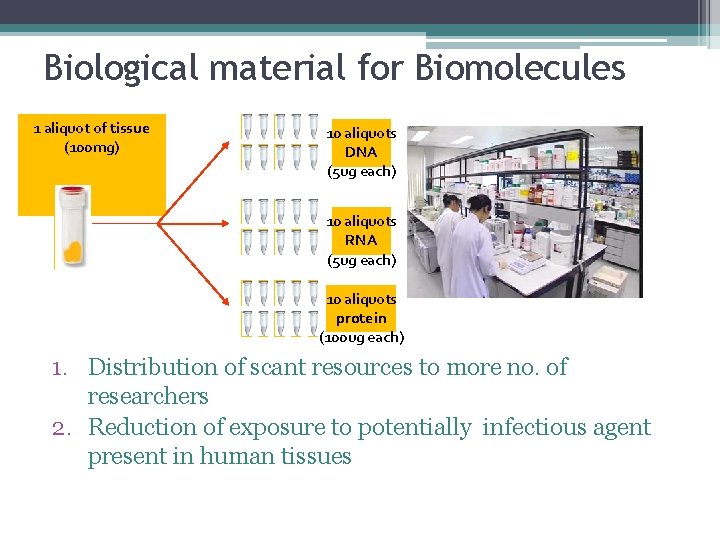 Biological material for Biomolecules

1 aliquot of tissue (100mg)

10 aliquots DNA (5ug each)

10 aliquots RNA (5ug each)

10 aliquots protein (100ug each)

1. Distribution of scant resources to more no. of researchers
2. Reduction of exposure to potentially infectious agent present in human tissues